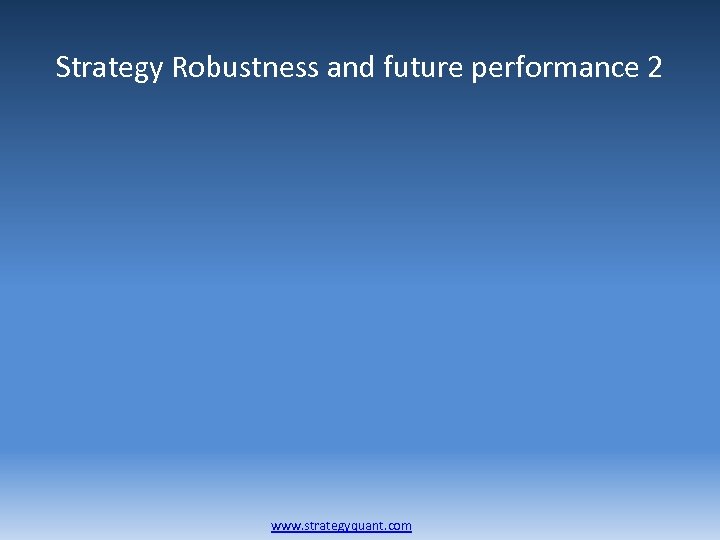 Strategy Robustness and future performance 2

www.strategyquant.com